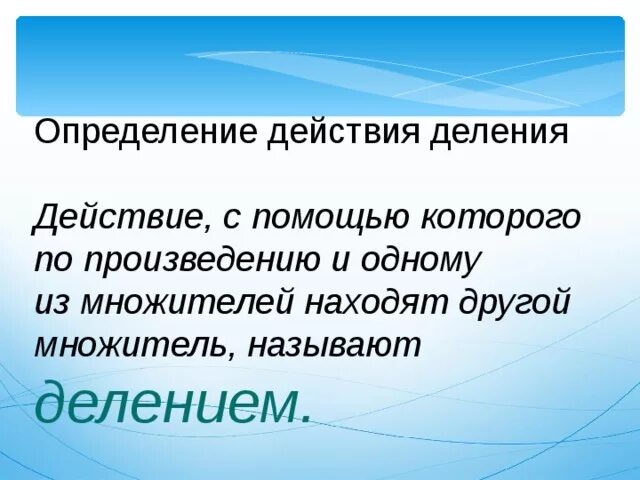 Определение действия деления

Действие, с помощью которого по произведению и одному из множителей находят другой множитель, называют делением.